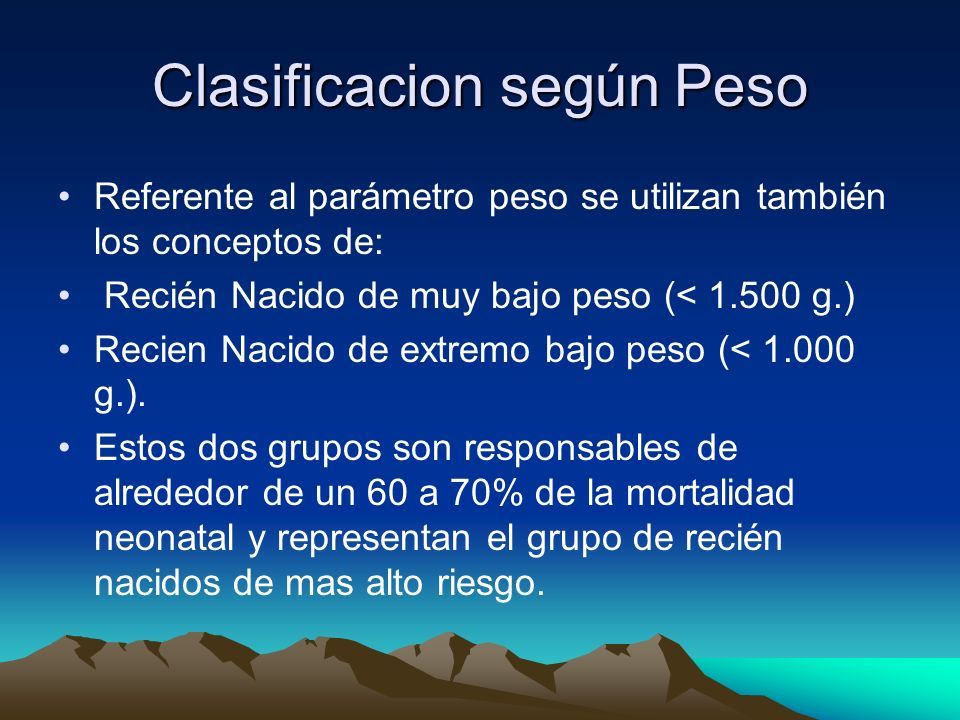 Clasificacion según Peso

• Referente al parámetro peso se utilizan también los conceptos de:

• Recién Nacido de muy bajo peso (< 1.500 g.)

• Recien Nacido de extremo bajo peso (< 1.000 g.).

• Estos dos grupos son responsables de alrededor de un 60 a 70% de la mortalidad neonatal y representan el grupo de recién nacidos de mas alto riesgo.